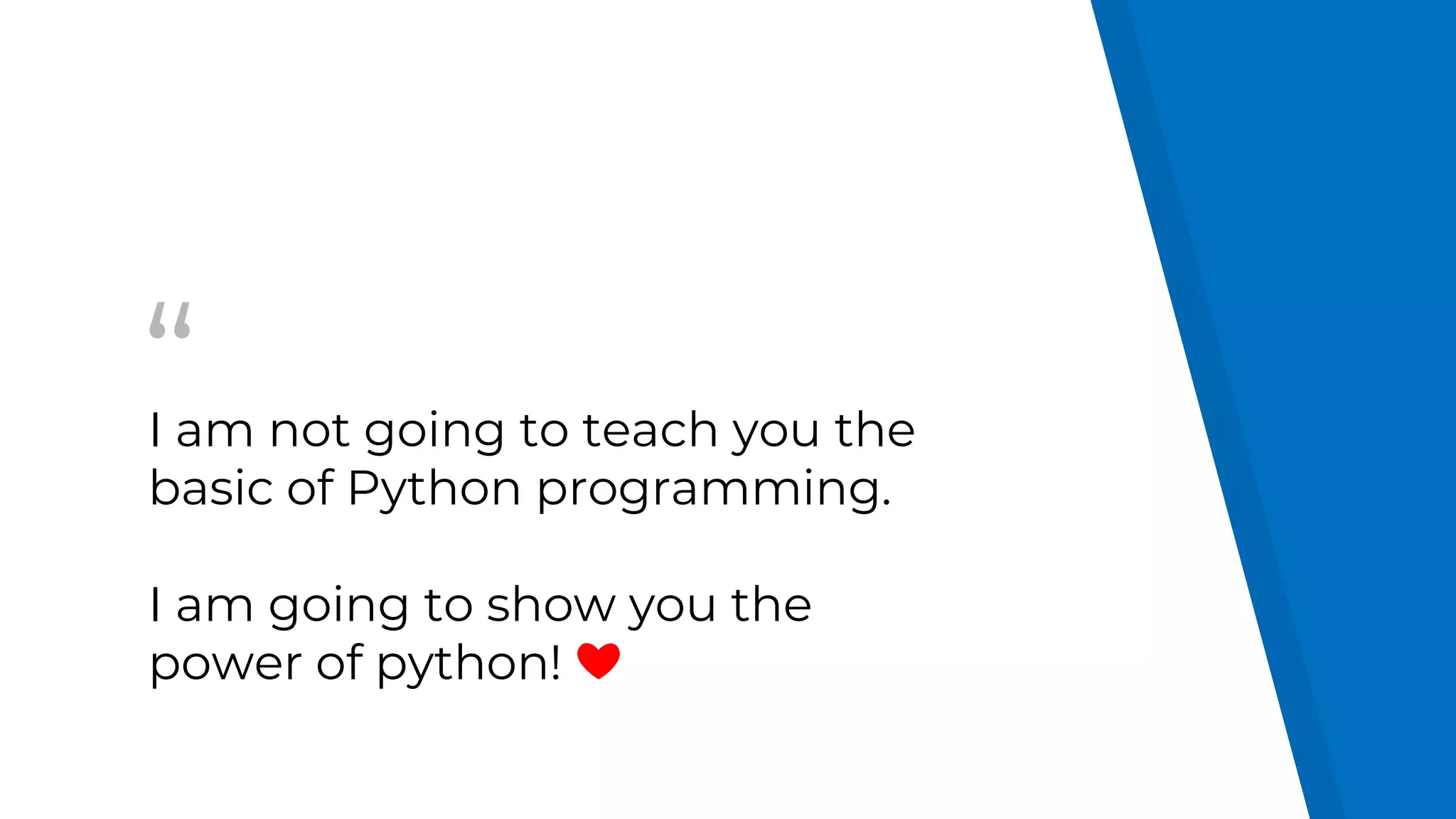 “

I am not going to teach you the basic of Python programming.

I am going to show you the power of python! ❤